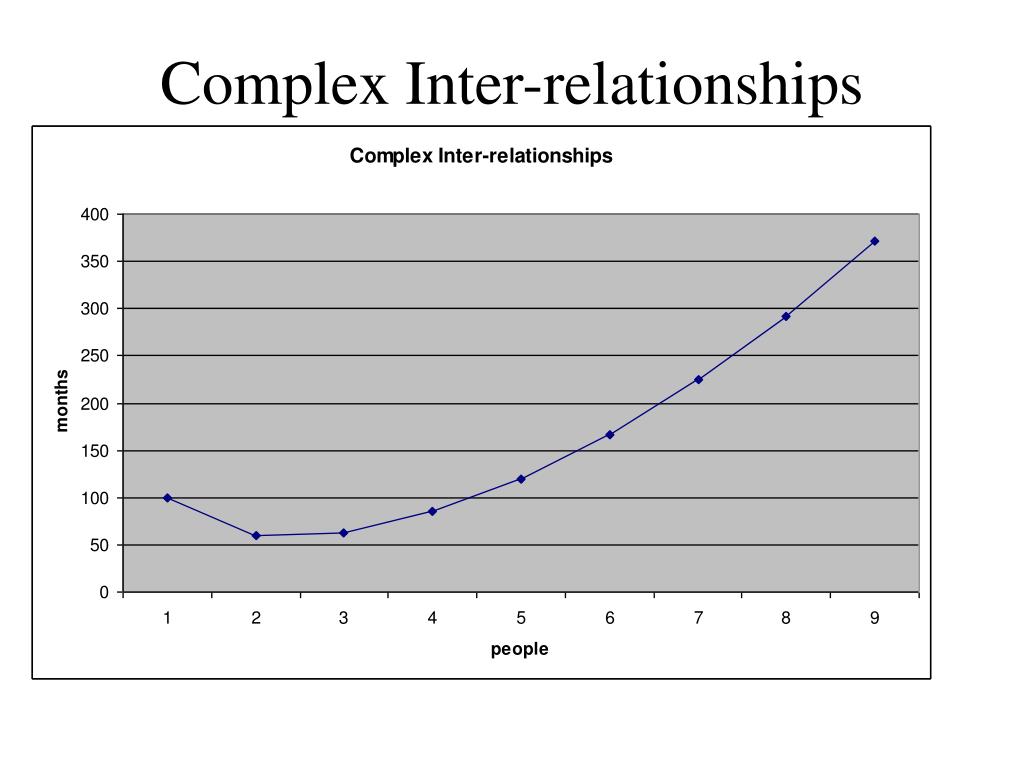 Complex Inter-relationships

Complex Inter-relationships

400
350
300
250
200
150
100
50
0

months

1 2 3 4 5 6 7 8 9

people